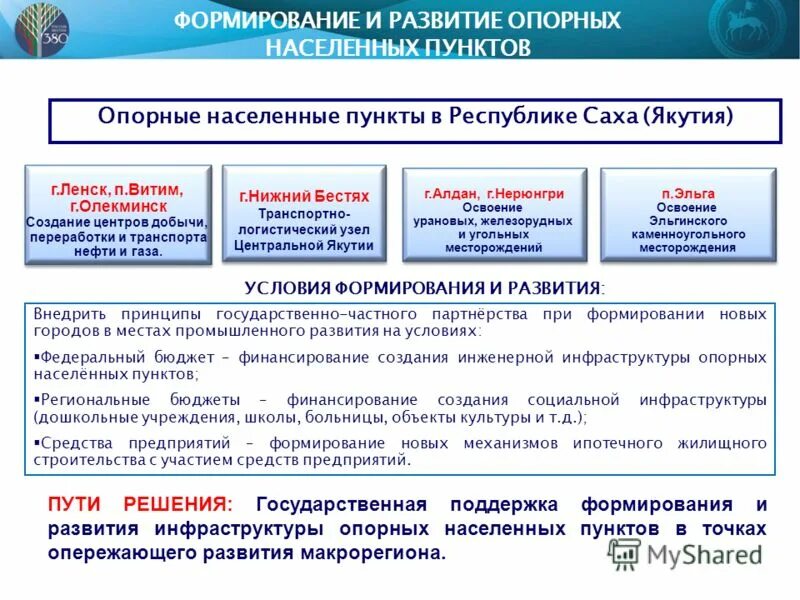 380

ФОРМИРОВАНИЕ И РАЗВИТИЕ ОПОРНЫХ НАСЕЛЕННЫХ ПУНКТОВ

Опорные населенные пункты в Республике Саха (Якутия)

г.Ленск, п.Витим, г.Олекминск
Создание центров добычи, переработки и транспорта нефти и газа.

г.Нижний Бестях
Транспортно-логистический узел Центральной Якутии

г.Алдан, г.Нерюнгри
Освоение урановых, железорудных и угольных месторождений

п.Эльга
Освоение Эльгинского каменноугольного месторождения

УСЛОВИЯ ФОРМИРОВАНИЯ И РАЗВИТИЯ:

Внедрить принципы государственно-частного партнёрства при формировании новых городов в местах промышленного развития на условиях:

▪Федеральный бюджет – финансирование создания инженерной инфраструктуры опорных населённых пунктов;

▪Региональные бюджеты – финансирование создания социальной инфраструктуры (дошкольные учреждения, школы, больницы, объекты культуры и т.д.);

▪Средства предприятий – формирование новых механизмов ипотечного жилищного строительства с участием средств предприятий.

ПУТИ РЕШЕНИЯ: Государственная поддержка формирования и развития инфраструктуры опорных населенных пунктов в точках опережающего развития макрорегиона.

MyShared